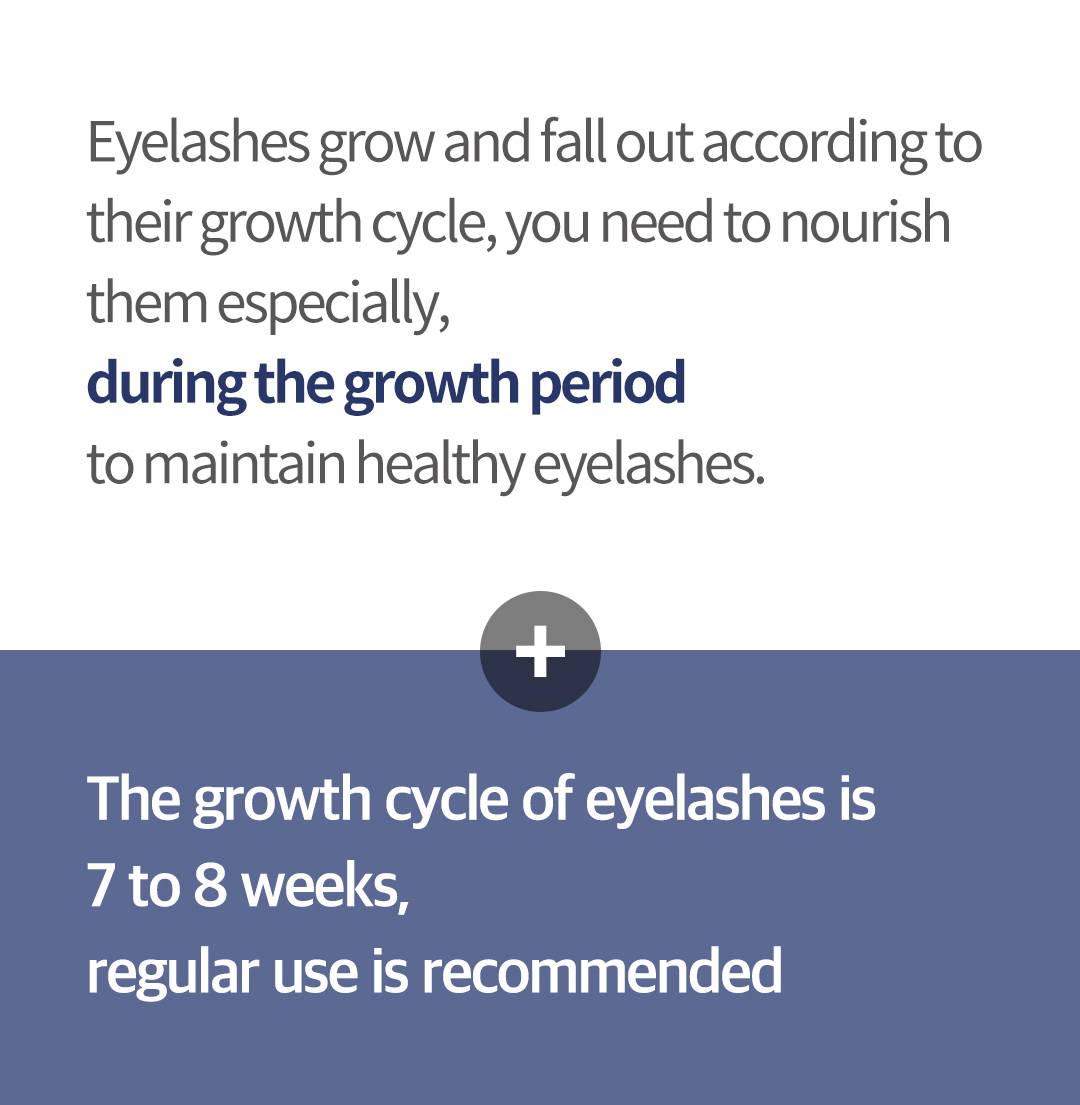 Eyelashes grow and fall out according to their growth cycle, you need to nourish them especially,
during the growth period
to maintain healthy eyelashes.

+

The growth cycle of eyelashes is 7 to 8 weeks,
regular use is recommended